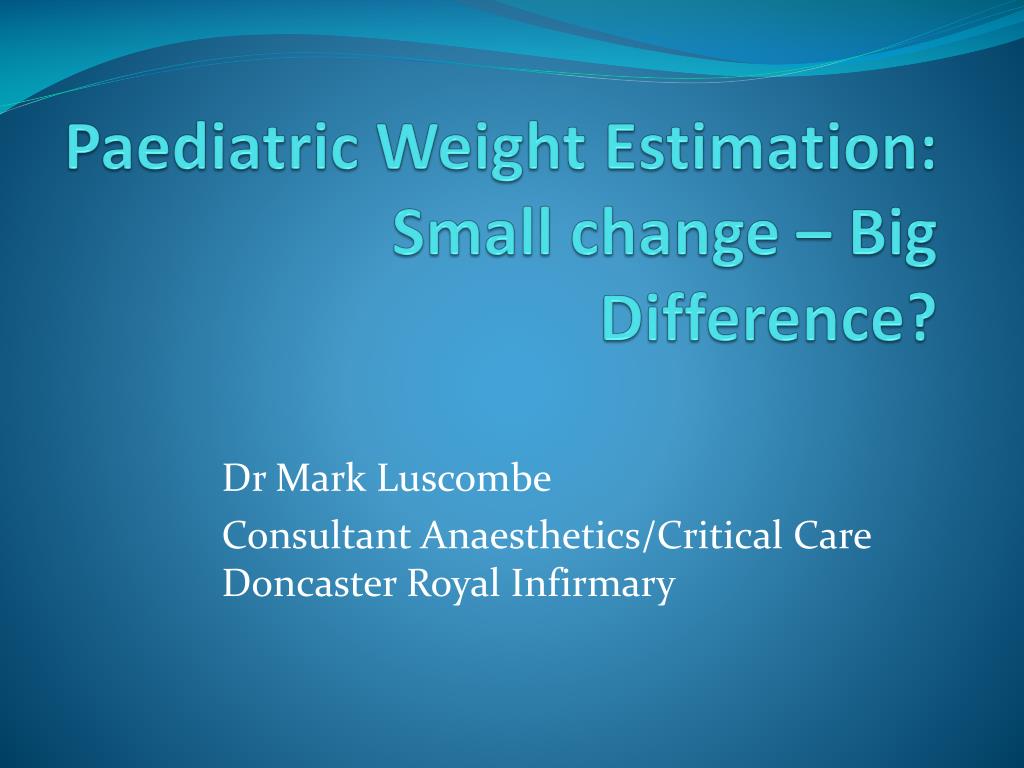 Paediatric Weight Estimation: Small change – Big Difference?

Dr Mark Luscombe

Consultant Anaesthetics/Critical Care
Doncaster Royal Infirmary